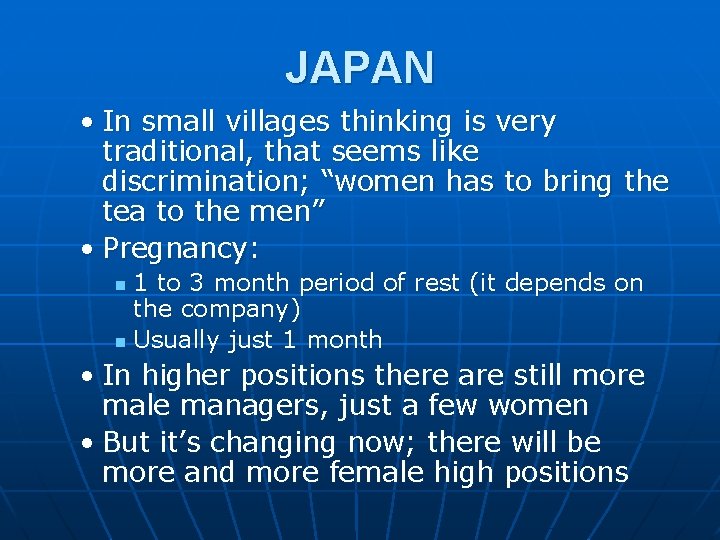 JAPAN

• In small villages thinking is very traditional, that seems like discrimination; “women has to bring the tea to the men”
• Pregnancy:
 ▪ 1 to 3 month period of rest (it depends on the company)
 ▪ Usually just 1 month
• In higher positions there are still more male managers, just a few women
• But it’s changing now; there will be more and more female high positions